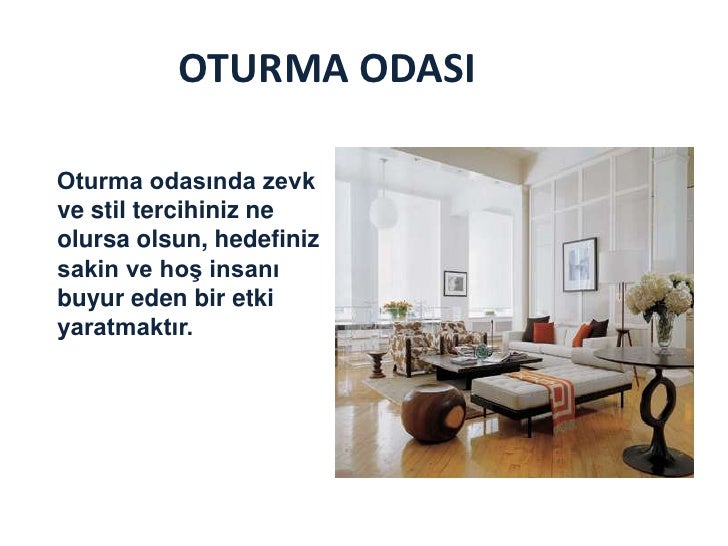 OTURMA ODASI

Oturma odasında zevk ve stil tercihiniz ne olursa olsun, hedefiniz sakin ve hoş insanı buyur eden bir etki yaratmaktır.